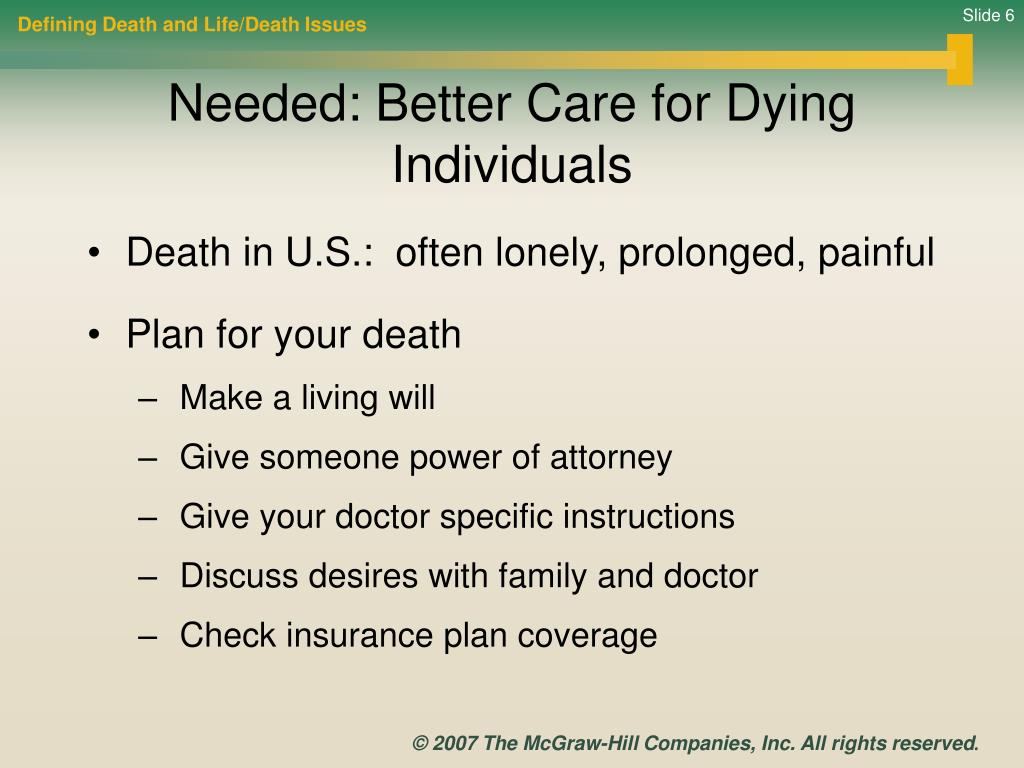 Defining Death and Life/Death Issues

Slide 6

Needed: Better Care for Dying Individuals

• Death in U.S.: often lonely, prolonged, painful

• Plan for your death
– Make a living will
– Give someone power of attorney
– Give your doctor specific instructions
– Discuss desires with family and doctor
– Check insurance plan coverage

© 2007 The McGraw-Hill Companies, Inc. All rights reserved.